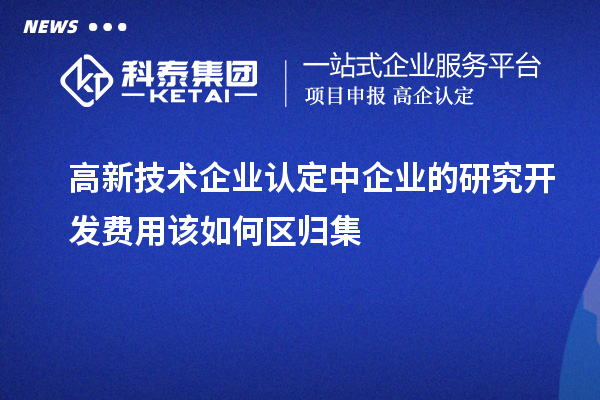 NEWS

科泰集团
KETAI

一站式企业服务平台
项目申报 高企认定

高新技术企业认定中企业的研究开发费用该如何区归集